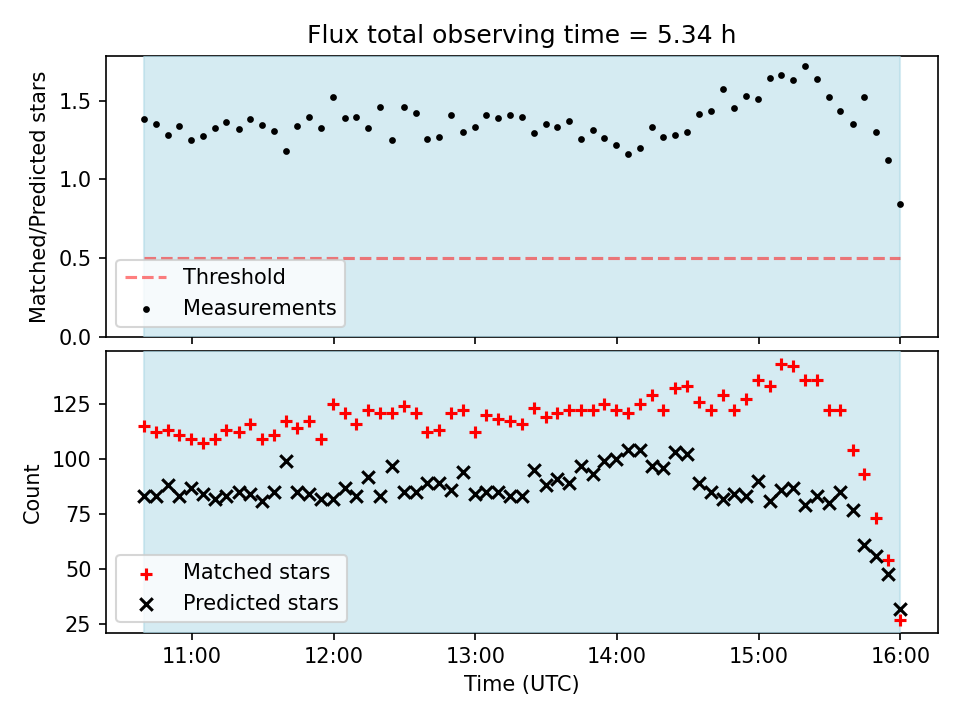 Flux total observing time = 5.34 h

Matched/Predicted stars

1.5
1.0
0.5
0.0

Threshold
Measurements

Count

125
100
75
50
25

Matched stars
Predicted stars

11:00
12:00
13:00
14:00
15:00
16:00

Time (UTC)